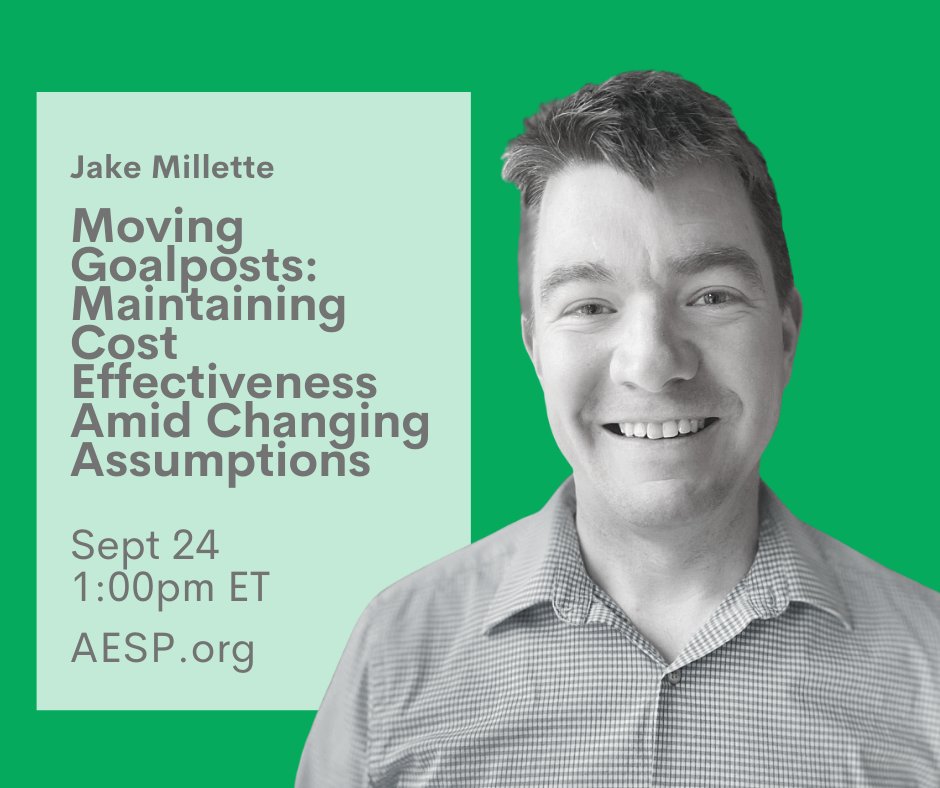 Jake Millette

Moving Goalposts: Maintaining Cost Effectiveness Amid Changing Assumptions

Sept 24
1:00pm ET

AESP.org